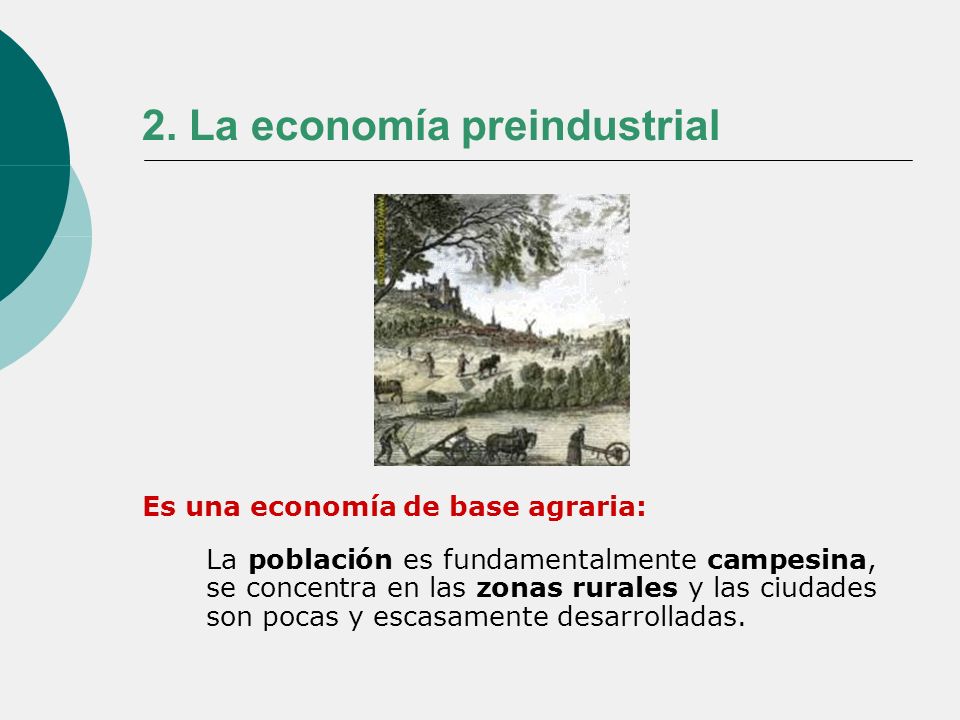 2. La economía preindustrial

Es una economía de base agraria:

La población es fundamentalmente campesina, se concentra en las zonas rurales y las ciudades son pocas y escasamente desarrolladas.